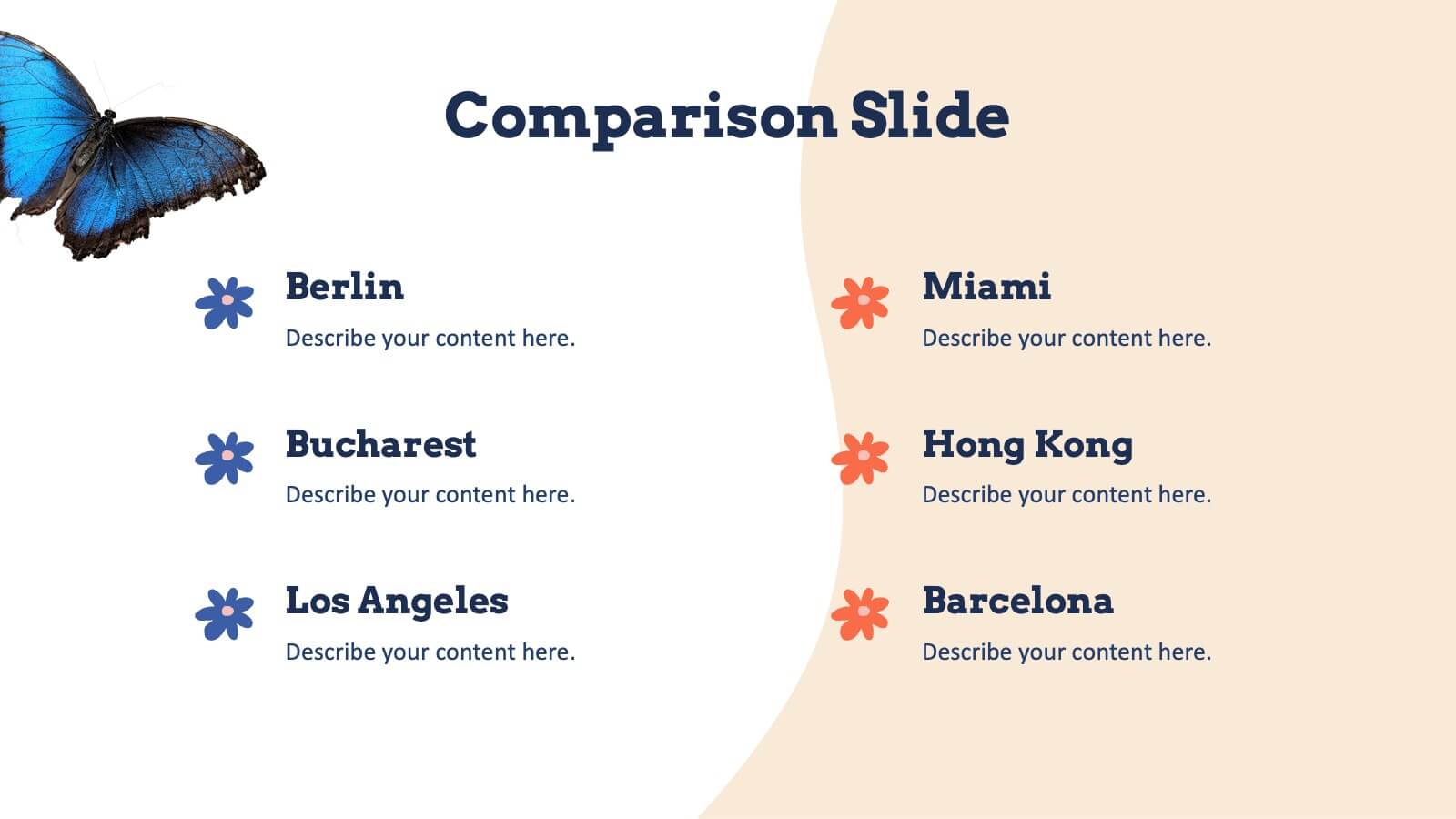 Comparison Slide

Berlin
Describe your content here.

Bucharest
Describe your content here.

Los Angeles
Describe your content here.

Miami
Describe your content here.

Hong Kong
Describe your content here.

Barcelona
Describe your content here.